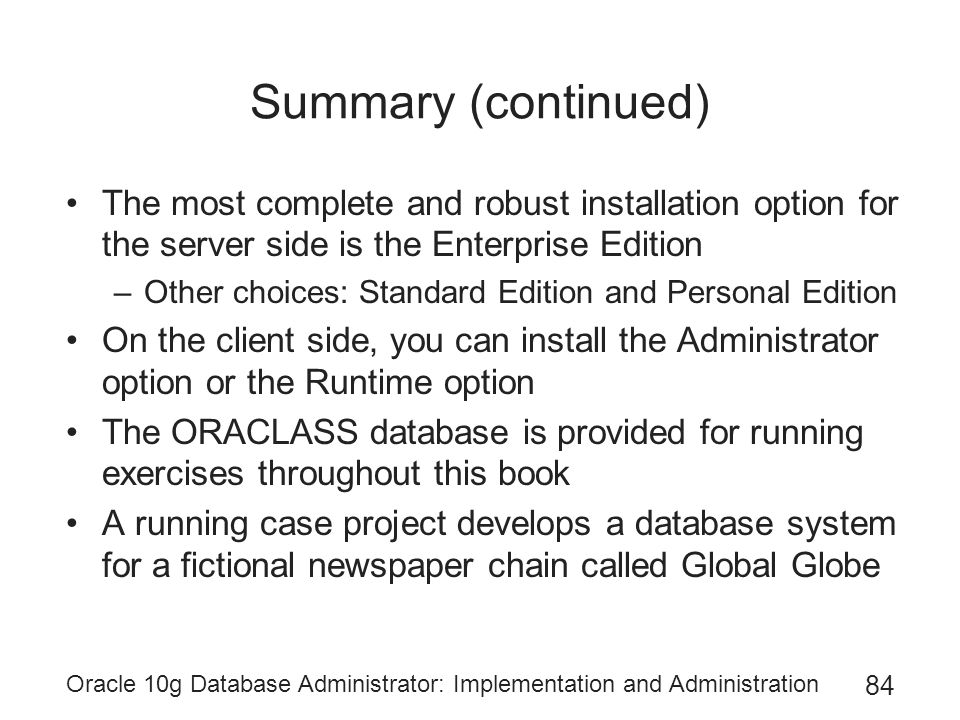 Summary (continued)

• The most complete and robust installation option for the server side is the Enterprise Edition
  – Other choices: Standard Edition and Personal Edition
• On the client side, you can install the Administrator option or the Runtime option
• The ORACLASS database is provided for running exercises throughout this book
• A running case project develops a database system for a fictional newspaper chain called Global Globe

Oracle 10g Database Administrator: Implementation and Administration 84